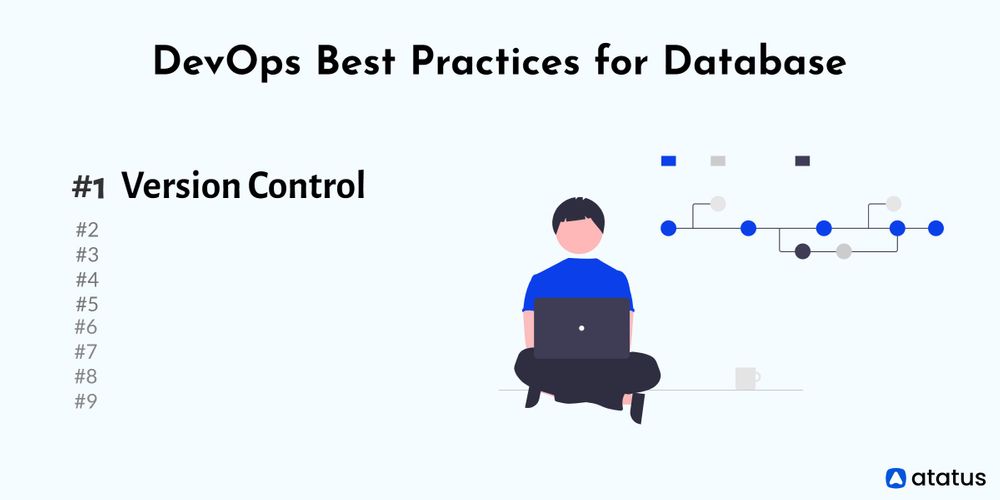 DevOps Best Practices for Database

#1 Version Control
#2
#3
#4
#5
#6
#7
#8
#9

atatus